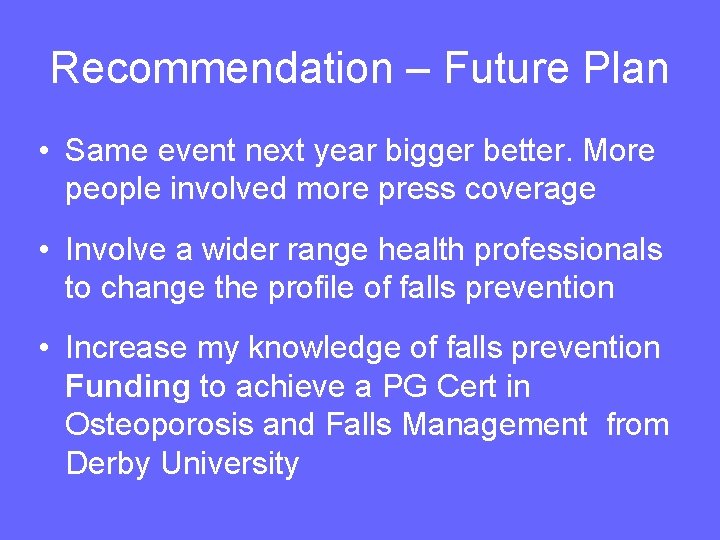 Recommendation – Future Plan

• Same event next year bigger better. More people involved more press coverage

• Involve a wider range health professionals to change the profile of falls prevention

• Increase my knowledge of falls prevention Funding to achieve a PG Cert in Osteoporosis and Falls Management from Derby University